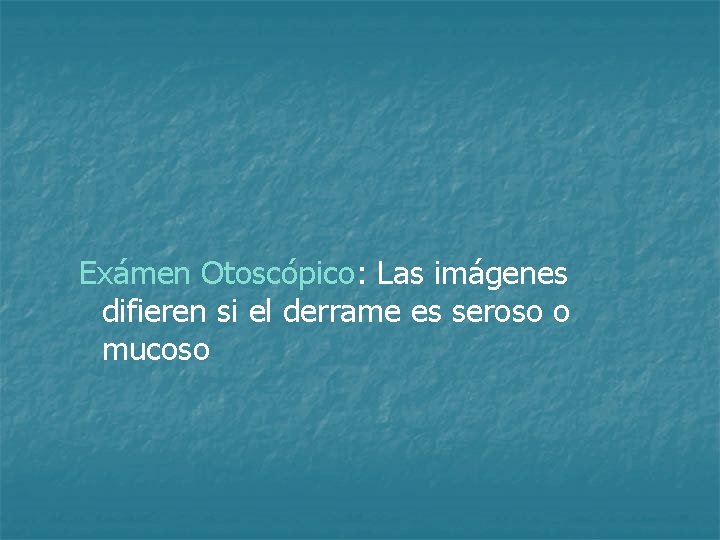 Exámen Otoscópico: Las imágenes difieren si el derrame es seroso o mucoso